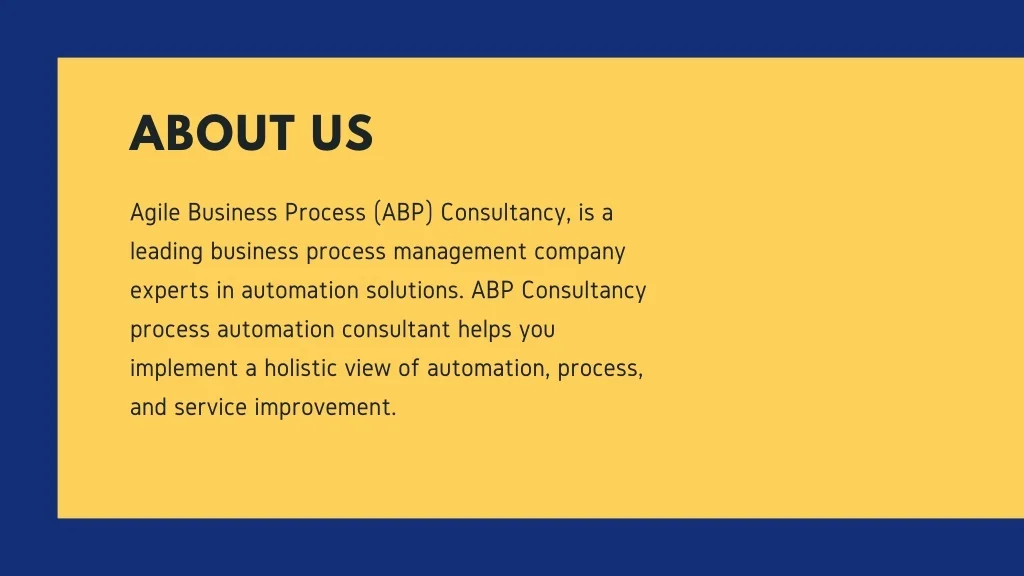 ABOUT US

Agile Business Process (ABP) Consultancy, is a leading business process management company experts in automation solutions. ABP Consultancy process automation consultant helps you implement a holistic view of automation, process, and service improvement.